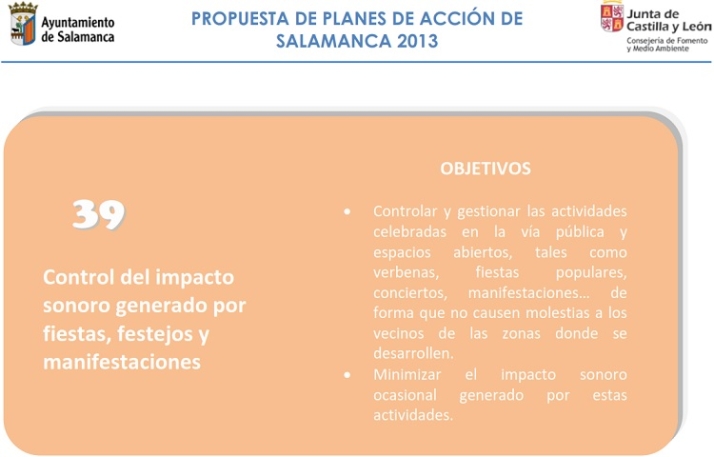 Ayuntamiento de Salamanca

PROPUESTA DE PLANES DE ACCIÓN DE SALAMANCA 2013

Junta de Castilla y León
Consejería de Fomento y Medio Ambiente

39

Control del impacto sonoro generado por fiestas, festejos y manifestaciones

OBJETIVOS

• Controlar y gestionar las actividades celebradas en la vía pública y espacios abiertos, tales como verbenas, fiestas populares, conciertos, manifestaciones… de forma que no causen molestias a los vecinos de las zonas donde se desarrollen.
• Minimizar el impacto sonoro ocasional generado por estas actividades.